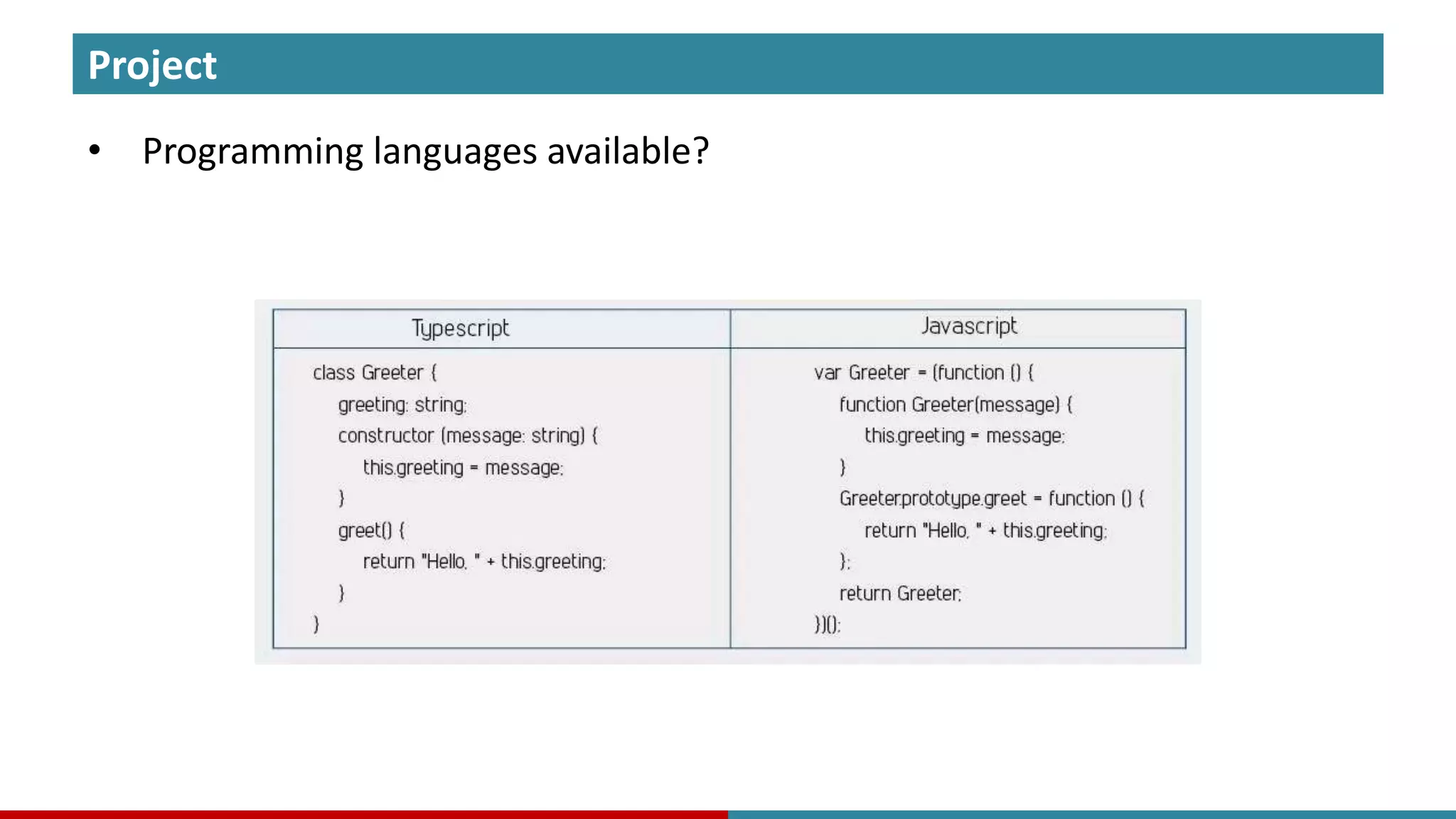 Project

• Programming languages available?

| Typescript | Javascript |
|---|---|
| class Greeter {<br>greeting: string;<br>constructor (message: string) {<br>this.greeting = message;<br>}<br>greet() {<br>return "Hello, " + this.greeting;<br>}<br>} | var Greeter = (function () {<br>function Greeter(message) {<br>this.greeting = message;<br>}<br>Greeter.prototype.greet = function () {<br>return "Hello, " + this.greeting;<br>};<br>return Greeter;<br>})(); |